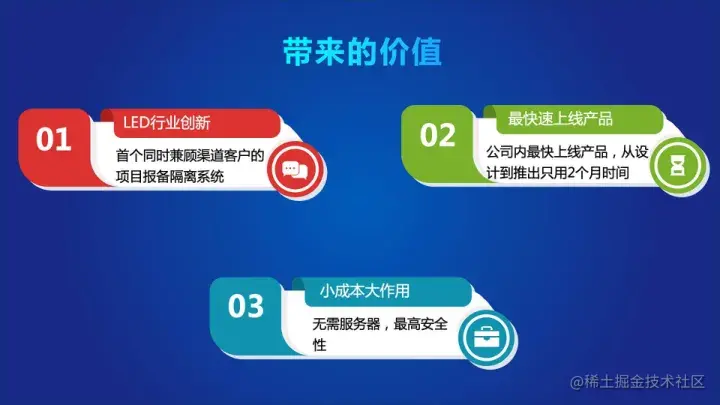 带来的价值

01

LED行业创新

首个同时兼顾渠道客户的项目报备隔离系统

02

最快速上线产品

公司内最快上线产品，从设计到推出只用2个月时间

03

小成本大作用

无需服务器，最高安全性

@稀土掘金技术社区